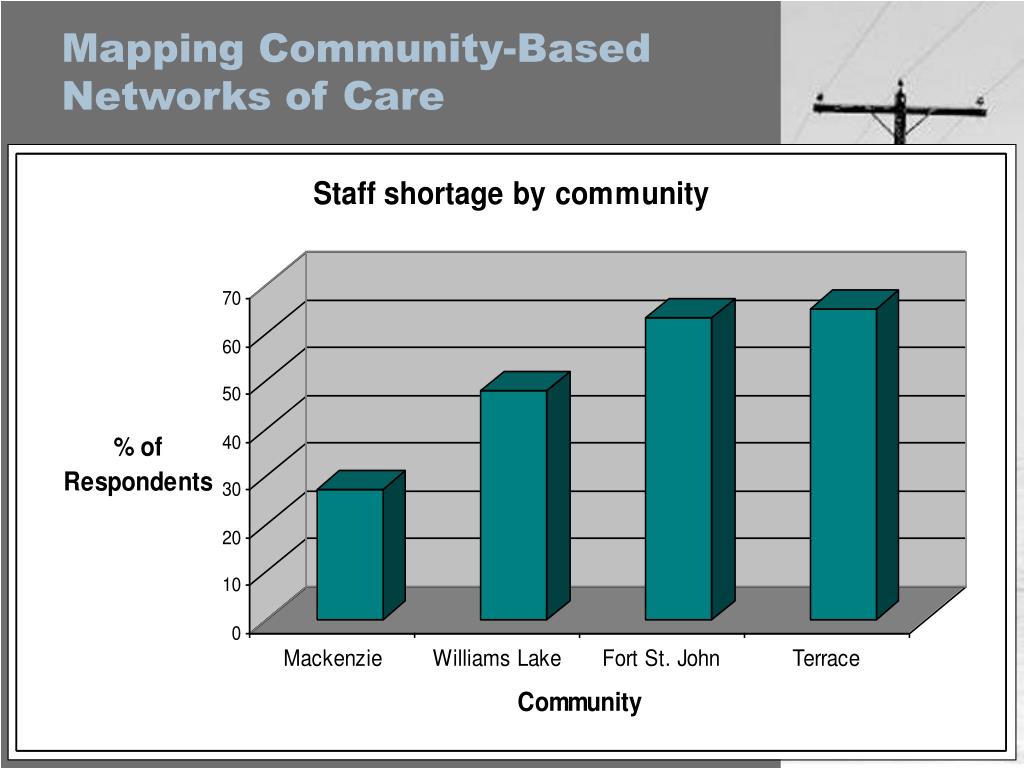 Mapping Community-Based Networks of Care

Staff shortage by community

% of Respondents

70
60
50
40
30
20
10
0

Mackenzie
Williams Lake
Fort St. John
Terrace

Community